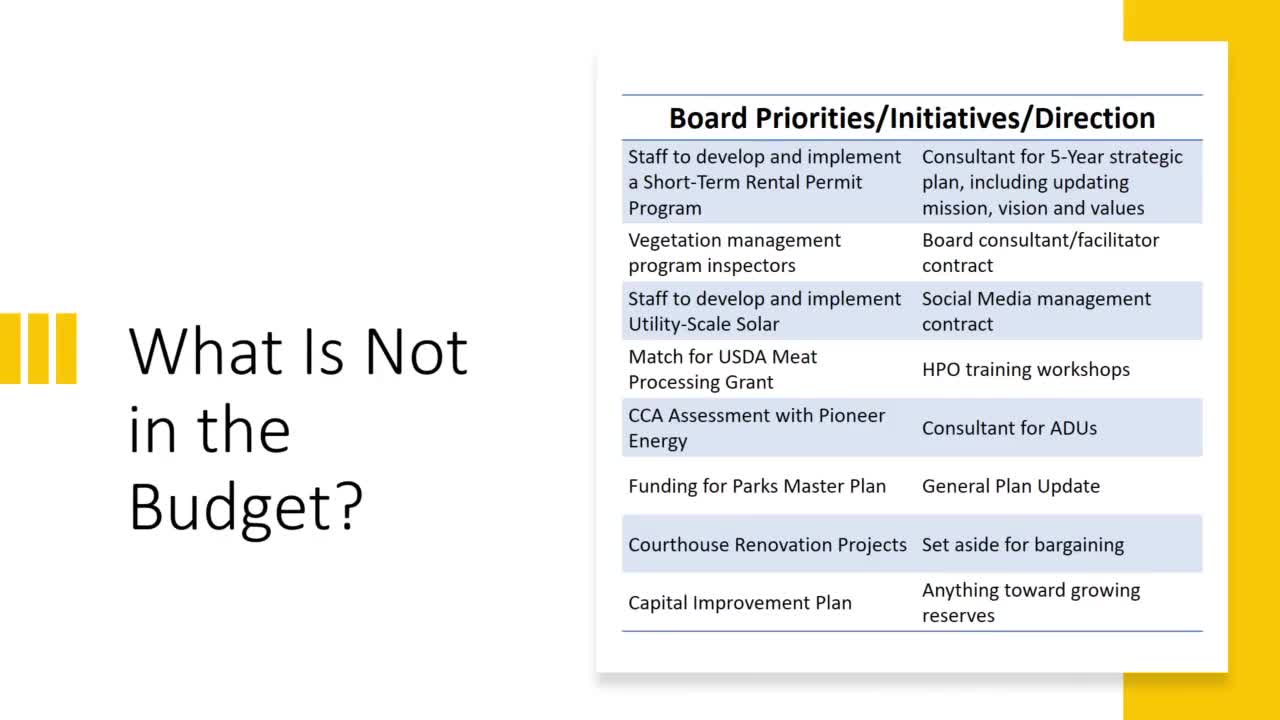 What Is Not in the Budget?

| Board Priorities/Initiatives/Direction | |
|---|---|
| Staff to develop and implement a Short-Term Rental Permit Program | Consultant for 5-Year strategic plan, including updating mission, vision and values |
| Vegetation management program inspectors | Board consultant/facilitator contract |
| Staff to develop and implement Utility-Scale Solar | Social Media management contract |
| Match for USDA Meat Processing Grant | HPO training workshops |
| CCA Assessment with Pioneer Energy | Consultant for ADUs |
| Funding for Parks Master Plan | General Plan Update |
| Courthouse Renovation Projects | Set aside for bargaining |
| Capital Improvement Plan | Anything toward growing reserves |